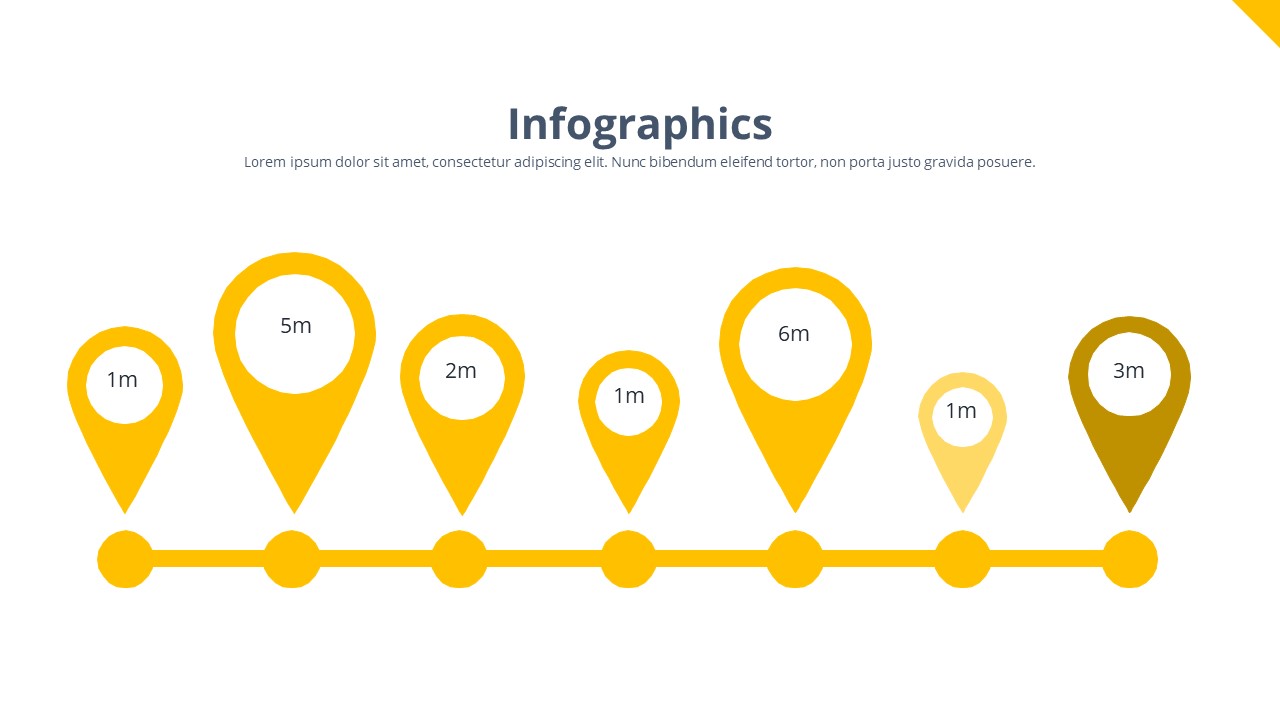 Infographics

Lorem ipsum dolor sit amet, consectetur adipiscing elit. Nunc bibendum eleifend tortor, non porta justo gravida posuere.

1m

5m

2m

1m

6m

1m

3m